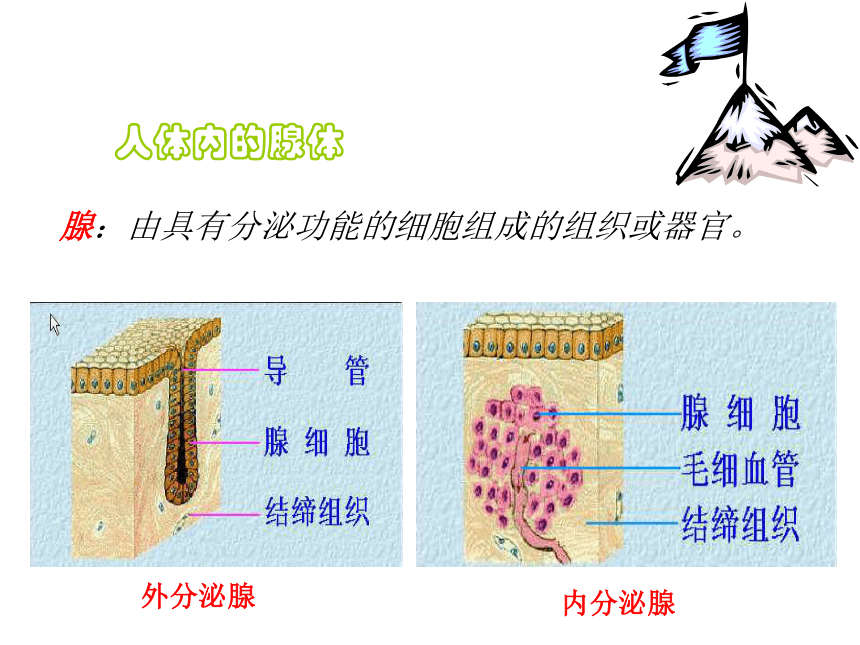 人体内的腺体

腺：由具有分泌功能的细胞组成的组织或器官。

导 管
腺 细 胞
结缔组织

外分泌腺

腺 细 胞
毛细血管
结缔组织

内分泌腺